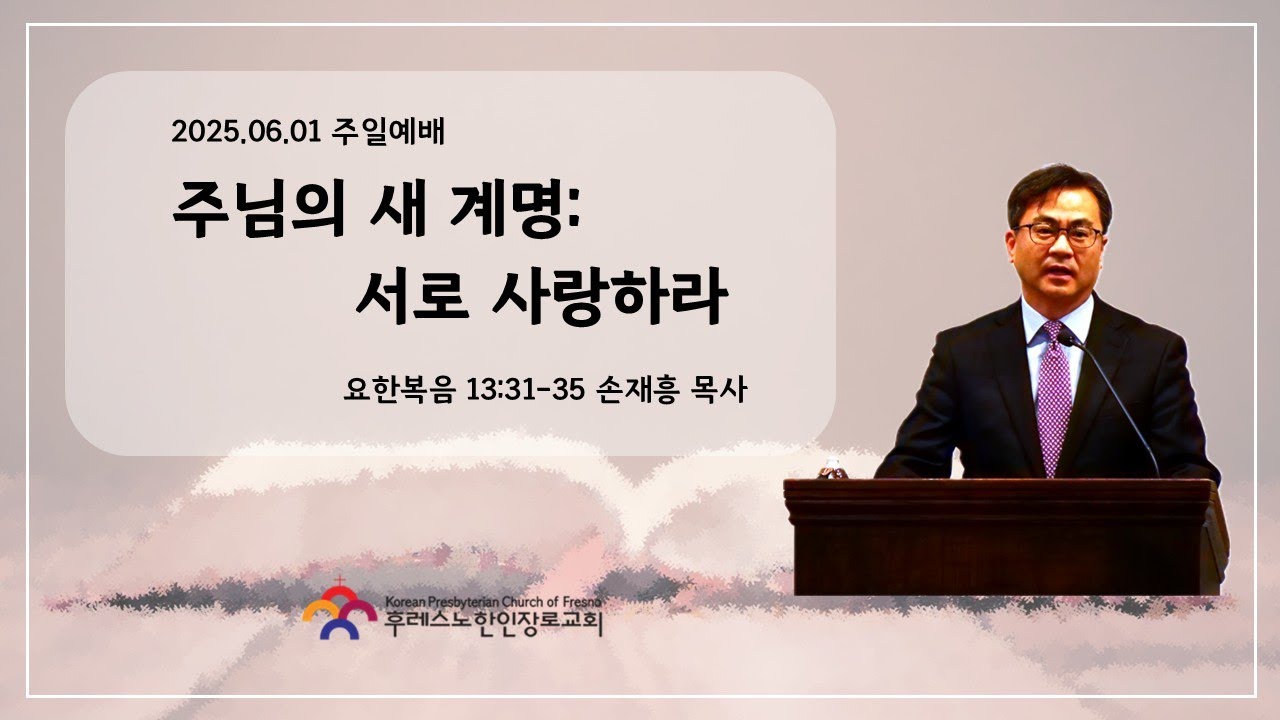 2025.06.01 주일예배

주님의 새 계명:
서로 사랑하라

요한복음 13:31-35 손재흥 목사

Korean Presbyterian Church of Fresno
후레스노한인장로교회